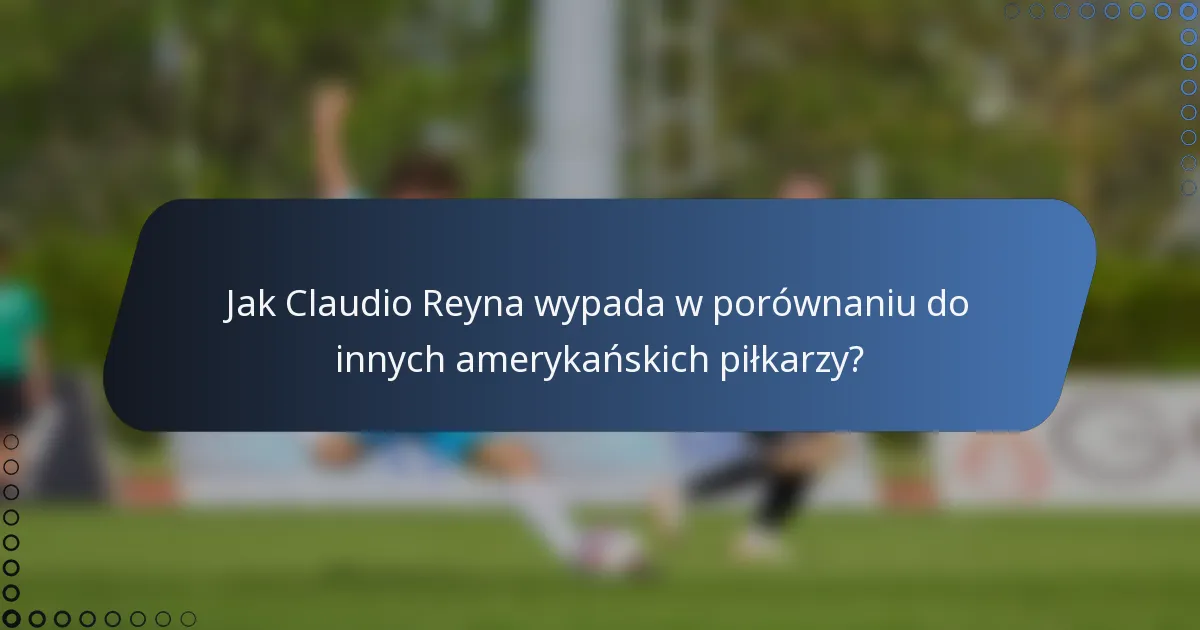 Jak Claudio Reyna wypada w porównaniu do innych amerykańskich piłkarzy?